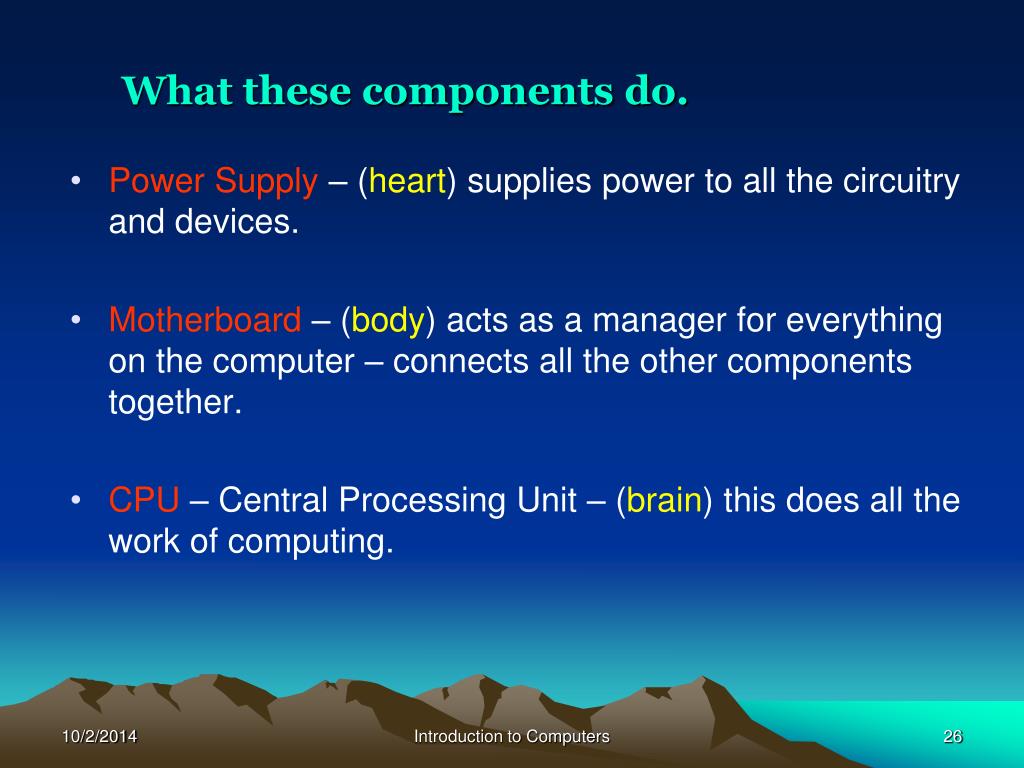 What these components do.

• Power Supply – (heart) supplies power to all the circuitry and devices.

• Motherboard – (body) acts as a manager for everything on the computer – connects all the other components together.

• CPU – Central Processing Unit – (brain) this does all the work of computing.

10/2/2014

Introduction to Computers

26